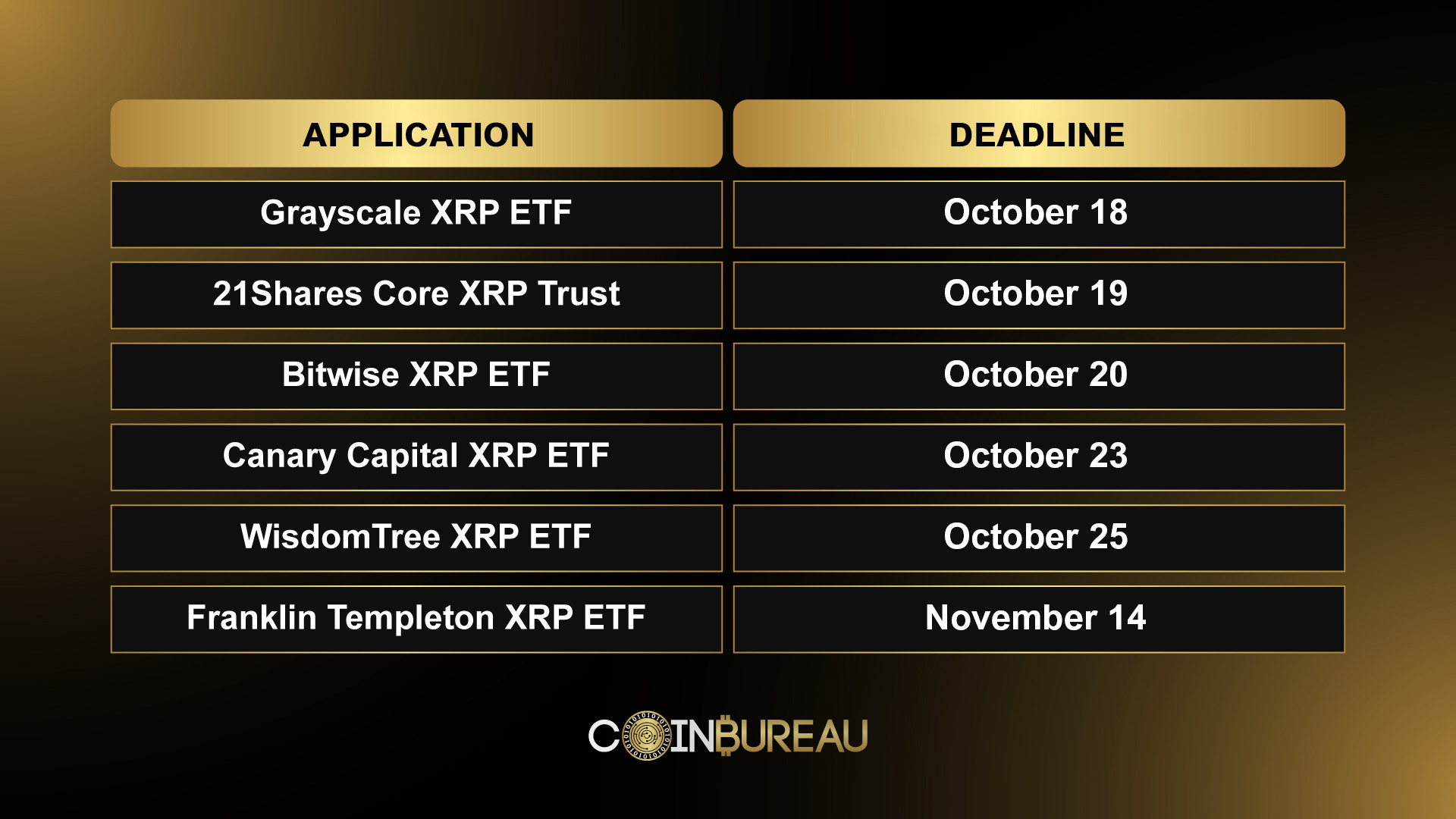 | APPLICATION | DEADLINE |
|---|---|
| Grayscale XRP ETF | October 18 |
| 21Shares Core XRP Trust | October 19 |
| Bitwise XRP ETF | October 20 |
| Canary Capital XRP ETF | October 23 |
| WisdomTree XRP ETF | October 25 |
| Franklin Templeton XRP ETF | November 14 |

COINBUREAU